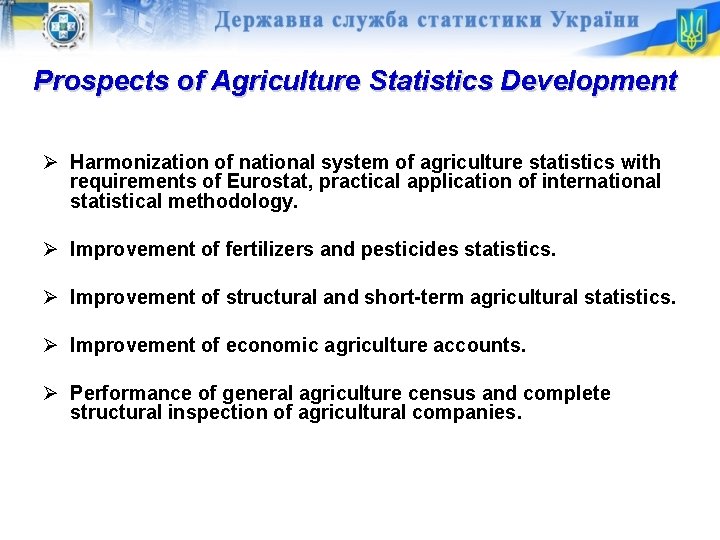 Державна служба статистики України

Prospects of Agriculture Statistics Development

➢ Harmonization of national system of agriculture statistics with requirements of Eurostat, practical application of international statistical methodology.

➢ Improvement of fertilizers and pesticides statistics.

➢ Improvement of structural and short-term agricultural statistics.

➢ Improvement of economic agriculture accounts.

➢ Performance of general agriculture census and complete structural inspection of agricultural companies.